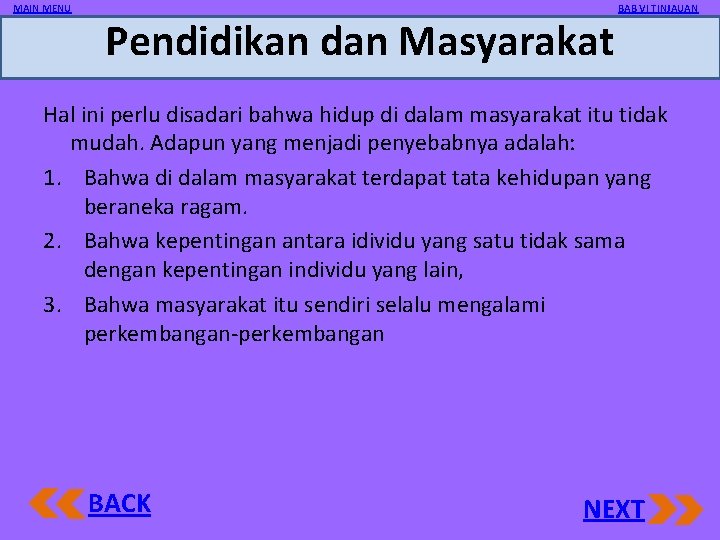 MAIN MENU

BAB VI TINJAUAN

Pendidikan dan Masyarakat

Hal ini perlu disadari bahwa hidup di dalam masyarakat itu tidak mudah. Adapun yang menjadi penyebabnya adalah:

1. Bahwa di dalam masyarakat terdapat tata kehidupan yang beraneka ragam.
2. Bahwa kepentingan antara idividu yang satu tidak sama dengan kepentingan individu yang lain,
3. Bahwa masyarakat itu sendiri selalu mengalami perkembangan-perkembangan

BACK

NEXT